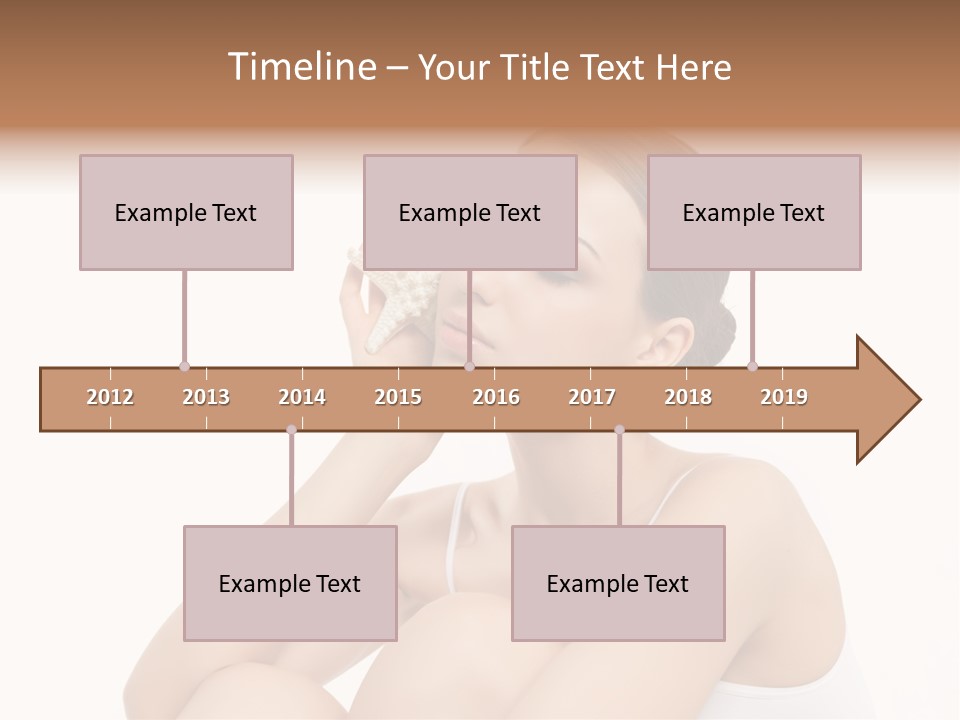 Timeline – Your Title Text Here

Example Text

Example Text

Example Text

2012 2013 2014 2015 2016 2017 2018 2019

Example Text

Example Text